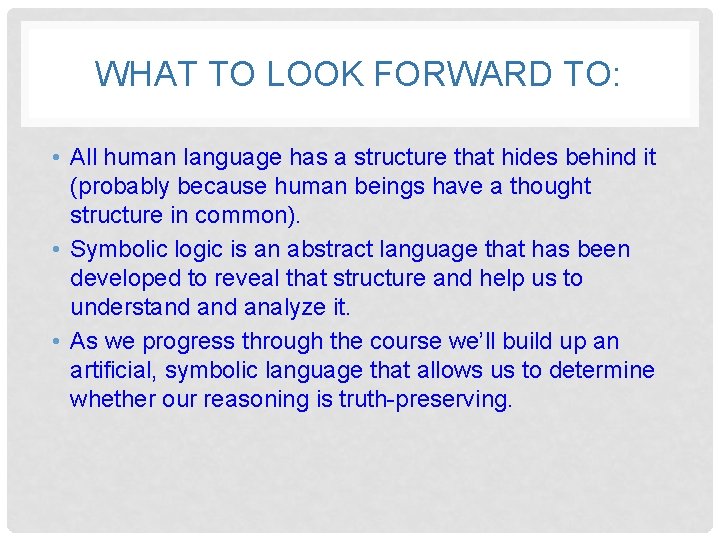 WHAT TO LOOK FORWARD TO:

• All human language has a structure that hides behind it (probably because human beings have a thought structure in common).

• Symbolic logic is an abstract language that has been developed to reveal that structure and help us to understand and analyze it.

• As we progress through the course we'll build up an artificial, symbolic language that allows us to determine whether our reasoning is truth-preserving.